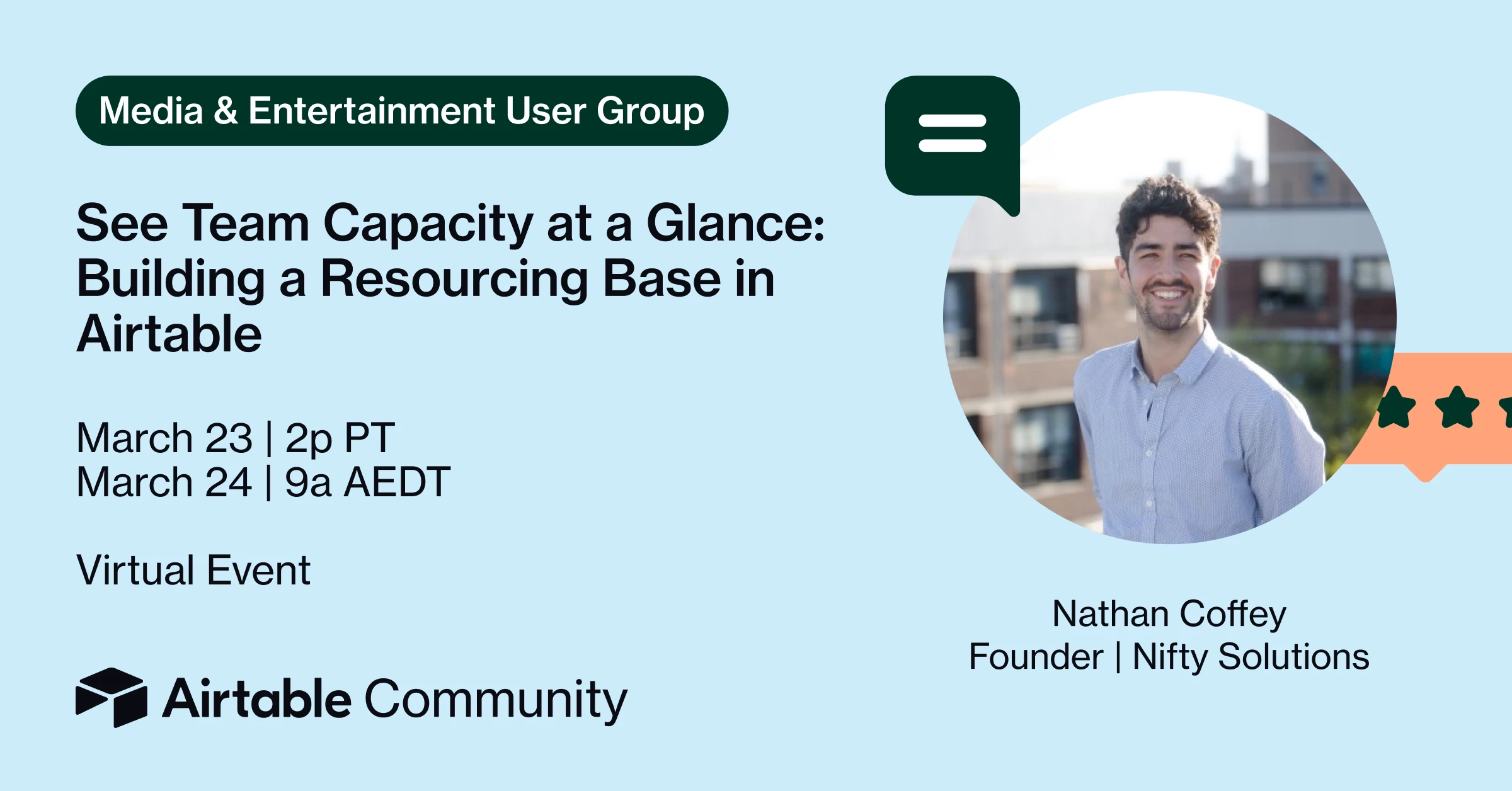 Media & Entertainment User Group

See Team Capacity at a Glance: Building a Resourcing Base in Airtable

March 23 | 2p PT
March 24 | 9a AEDT

Virtual Event

Airtable Community

Nathan Coffey
Founder | Nifty Solutions